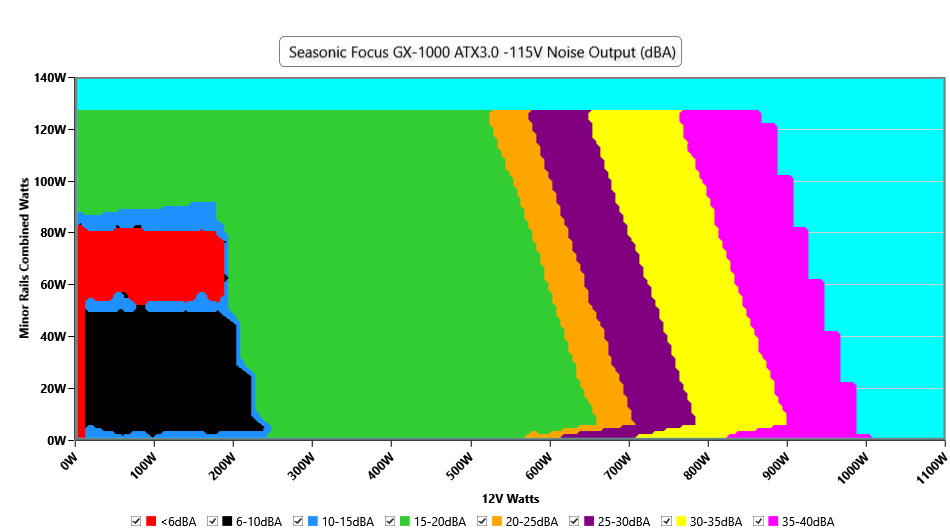 Seasonic Focus GX-1000 ATX3.0 -115V Noise Output (dBA)

Minor Rails Combined Watts

140W
120W
100W
80W
60W
40W
20W
0W

0W 100W 200W 300W 400W 500W 600W 700W 800W 900W 1000W 1100W

12V Watts

<6dBA
6-10dBA
10-15dBA
15-20dBA
20-25dBA
25-30dBA
30-35dBA
35-40dBA